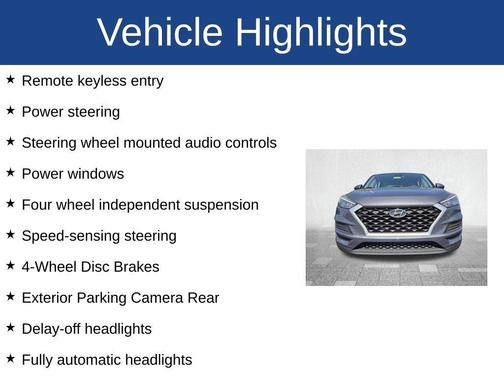 Vehicle Highlights

★ Remote keyless entry

★ Power steering

★ Steering wheel mounted audio controls

★ Power windows

★ Four wheel independent suspension

★ Speed-sensing steering

★ 4-Wheel Disc Brakes

★ Exterior Parking Camera Rear

★ Delay-off headlights

★ Fully automatic headlights